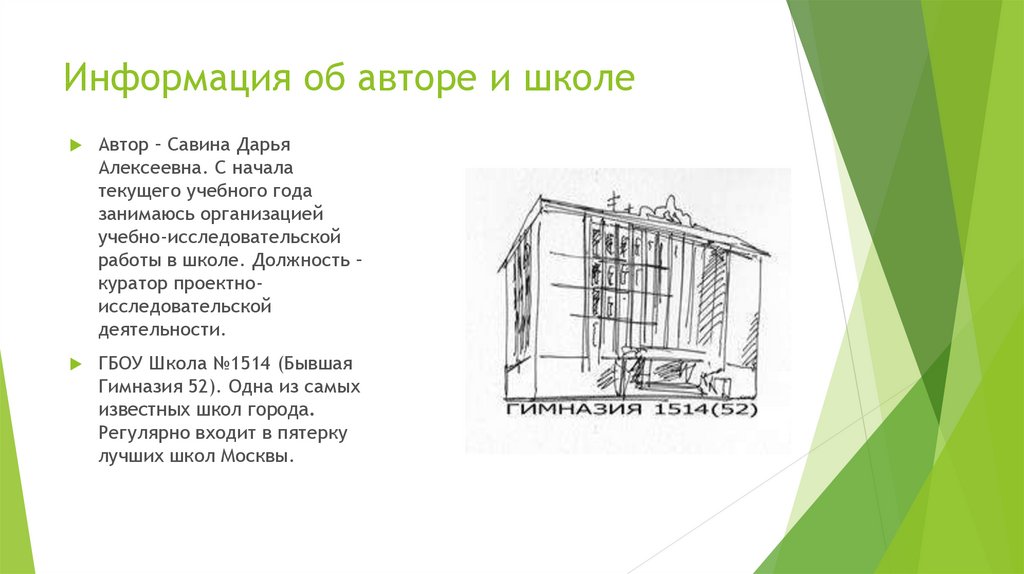 Информация об авторе и школе

Автор – Савина Дарья Алексеевна. С начала текущего учебного года занимаюсь организацией учебно-исследовательской работы в школе. Должность – куратор проектно-исследовательской деятельности.

ГБОУ Школа №1514 (Бывшая Гимназия 52). Одна из самых известных школ города. Регулярно входит в пятерку лучших школ Москвы.

ГИМНАЗИЯ 1514(52)